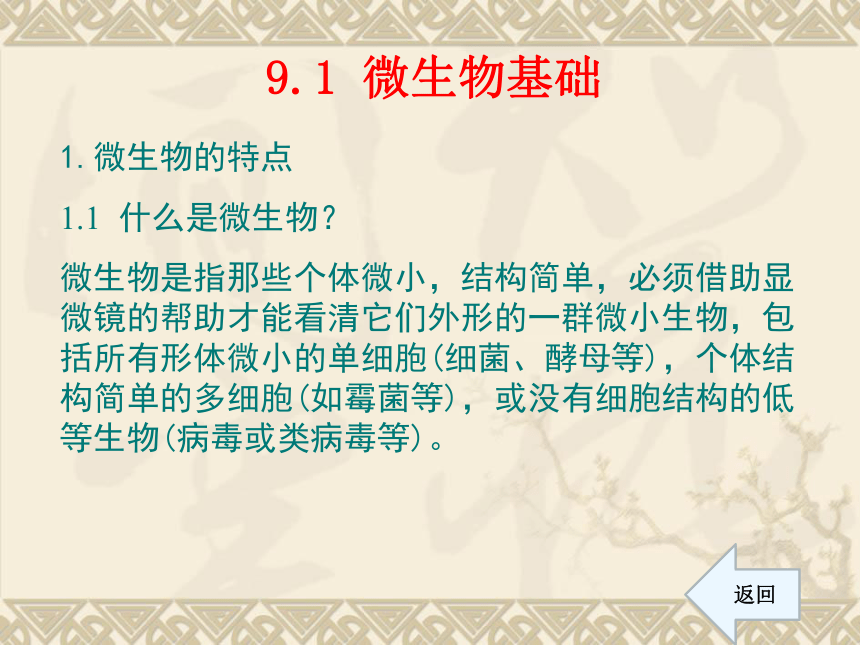 9.1 微生物基础

1.微生物的特点

1.1 什么是微生物？

微生物是指那些个体微小，结构简单，必须借助显微镜的帮助才能看清它们外形的一群微小生物，包括所有形体微小的单细胞(细菌、酵母等)，个体结构简单的多细胞(如霉菌等)，或没有细胞结构的低等生物(病毒或类病毒等)。

返回